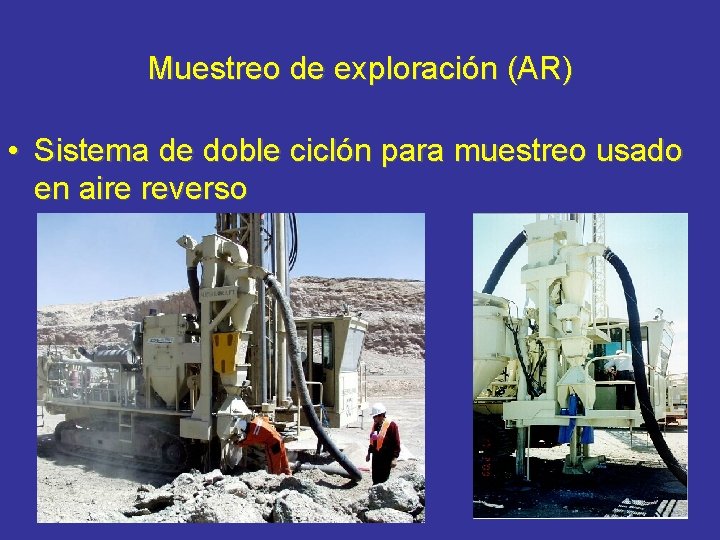 Muestreo de exploración (AR)

• Sistema de doble ciclón para muestreo usado en aire reverso